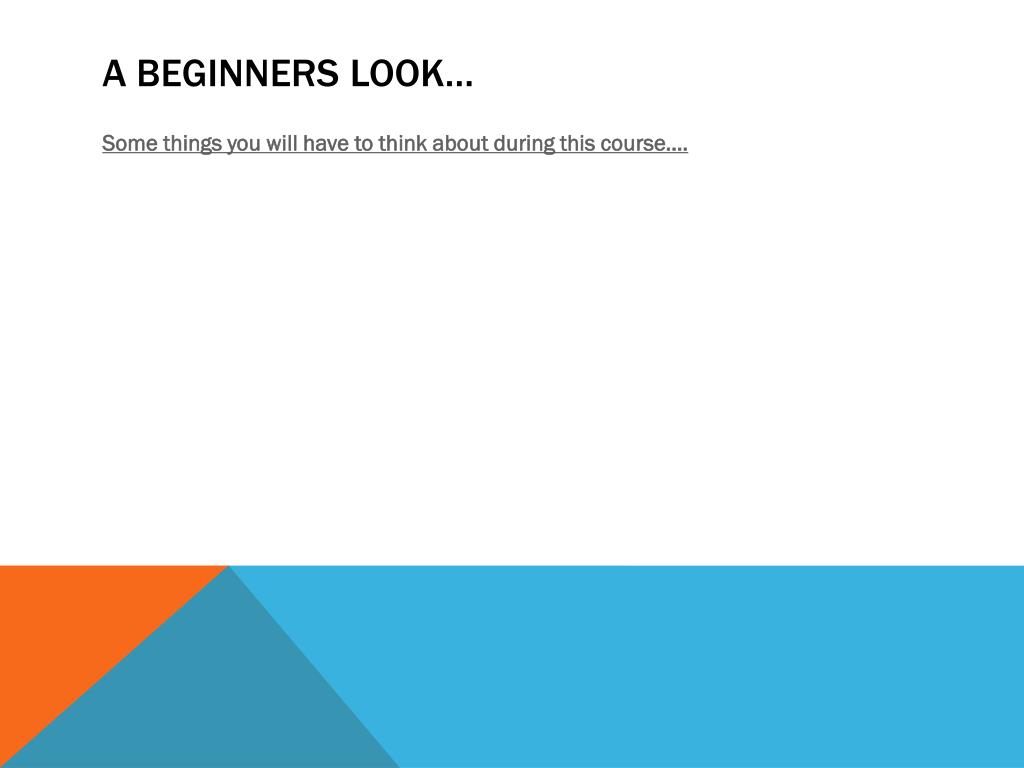 A BEGINNERS LOOK…

Some things you will have to think about during this course….